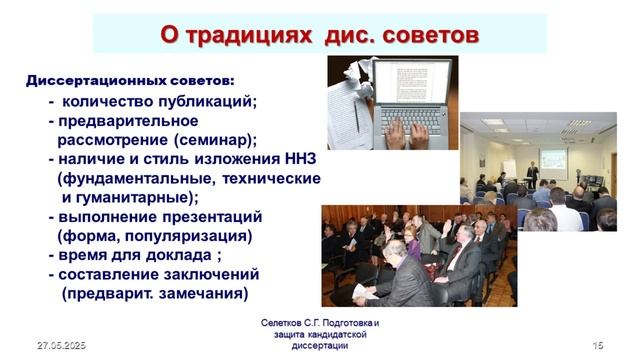 О традициях дис. советов

Диссертационных советов:
- количество публикаций;
- предварительное рассмотрение (семинар);
- наличие и стиль изложения ННЗ (фундаментальные, технические и гуманитарные);
- выполнение презентаций (форма, популяризация)
- время для доклада ;
- составление заключений (предварит. замечания)

27.05.2025

Селетков С.Г. Подготовка и защита кандидатской диссертации

15